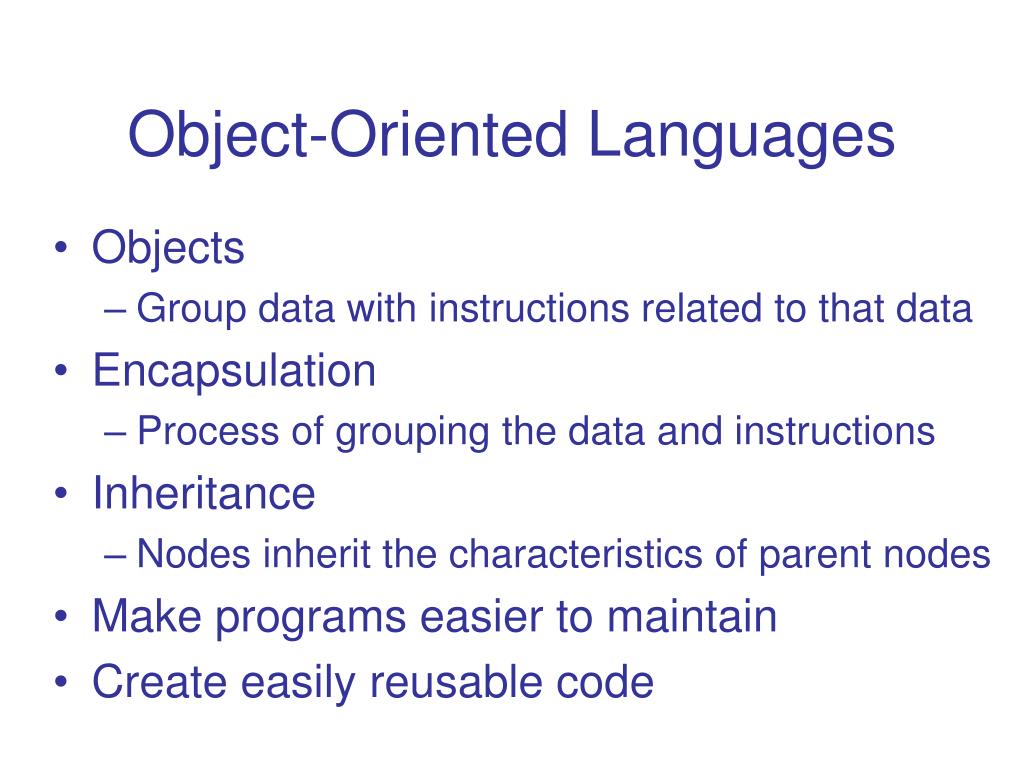 Object-Oriented Languages

• Objects
– Group data with instructions related to that data
• Encapsulation
– Process of grouping the data and instructions
• Inheritance
– Nodes inherit the characteristics of parent nodes
• Make programs easier to maintain
• Create easily reusable code